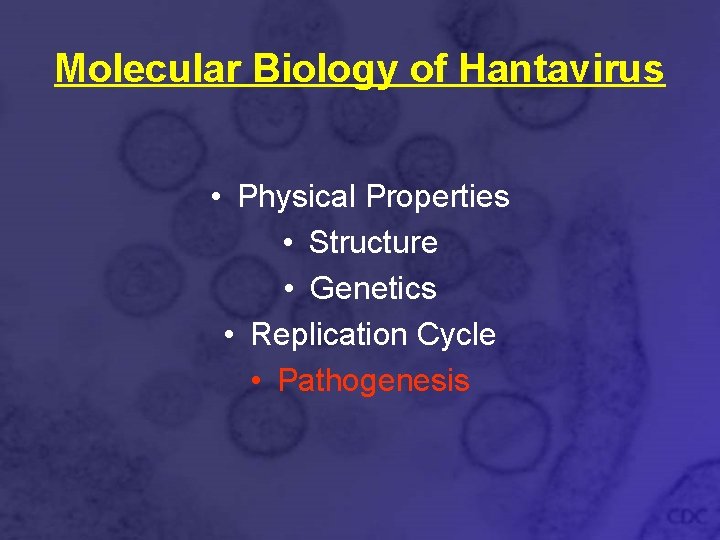 Molecular Biology of Hantavirus

• Physical Properties
• Structure
• Genetics
• Replication Cycle
• Pathogenesis

CDC